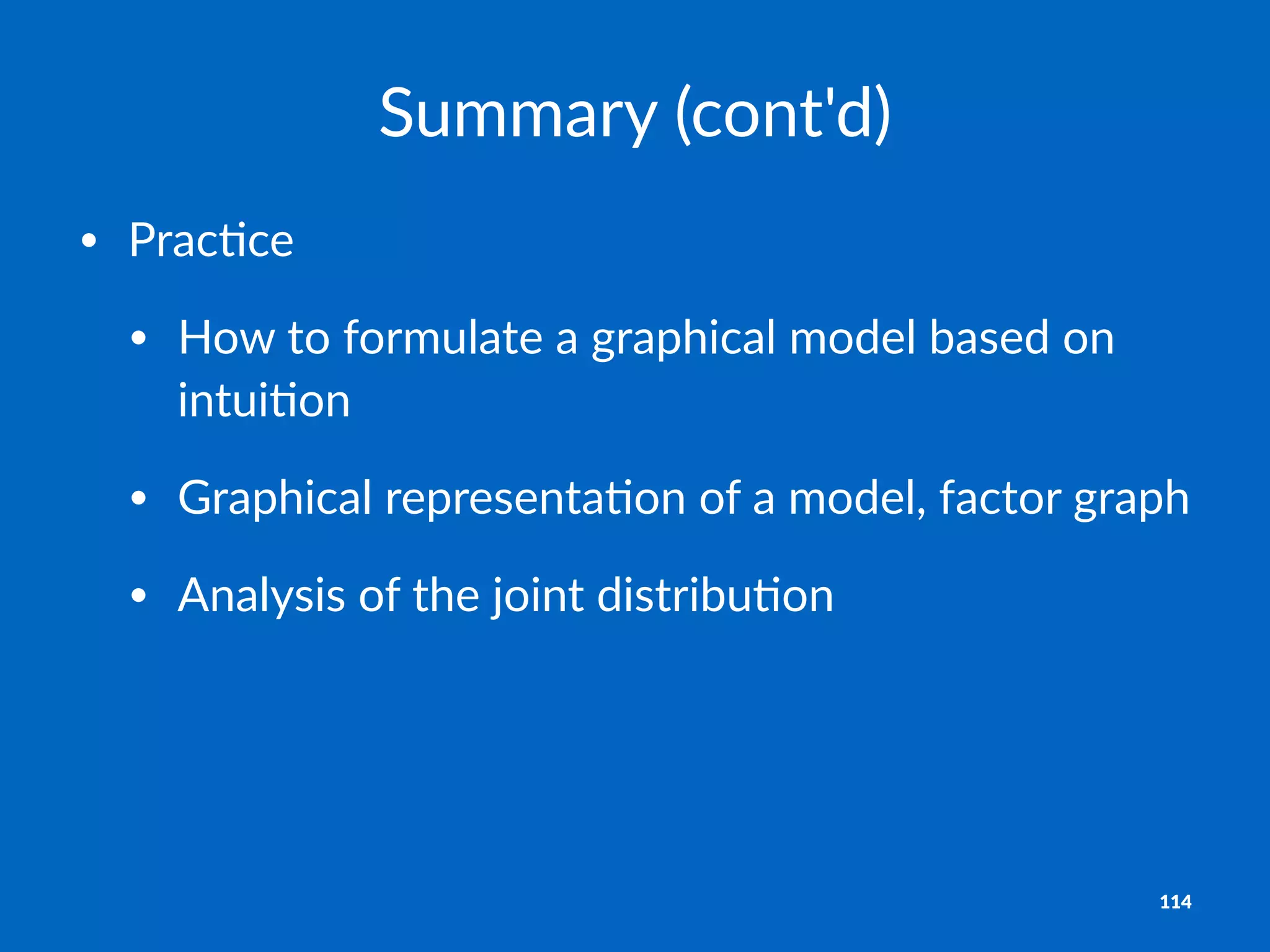 Summary (cont'd)

• Practice

• How to formulate a graphical model based on intuition

• Graphical representation of a model, factor graph

• Analysis of the joint distribution

114